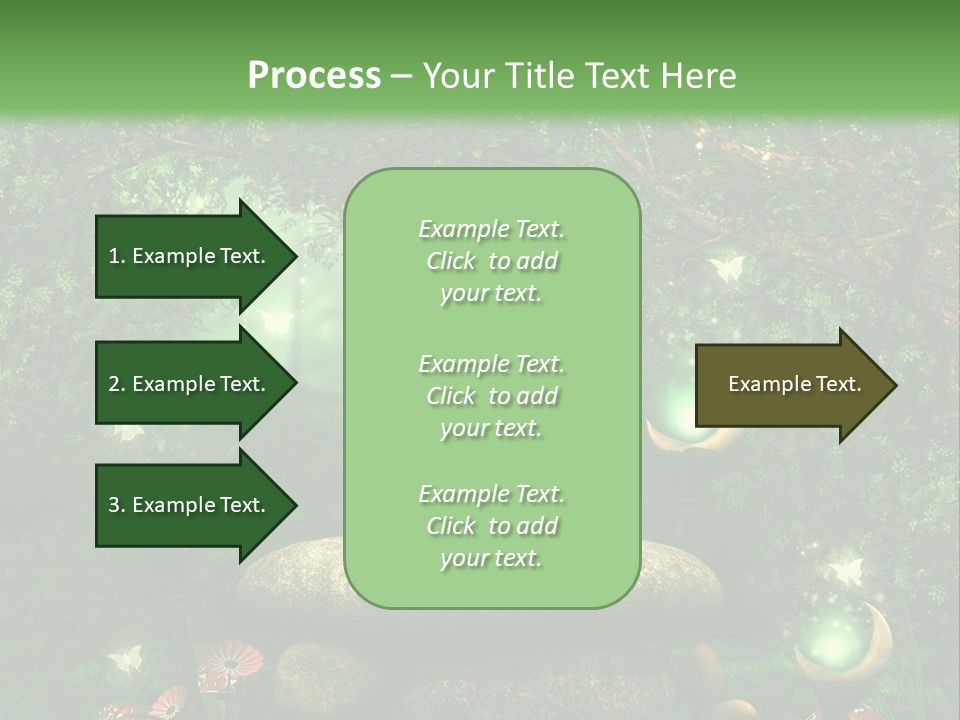 Process – Your Title Text Here

1. Example Text.

2. Example Text.

3. Example Text.

Example Text. Click to add your text.

Example Text. Click to add your text.

Example Text. Click to add your text.

Example Text.